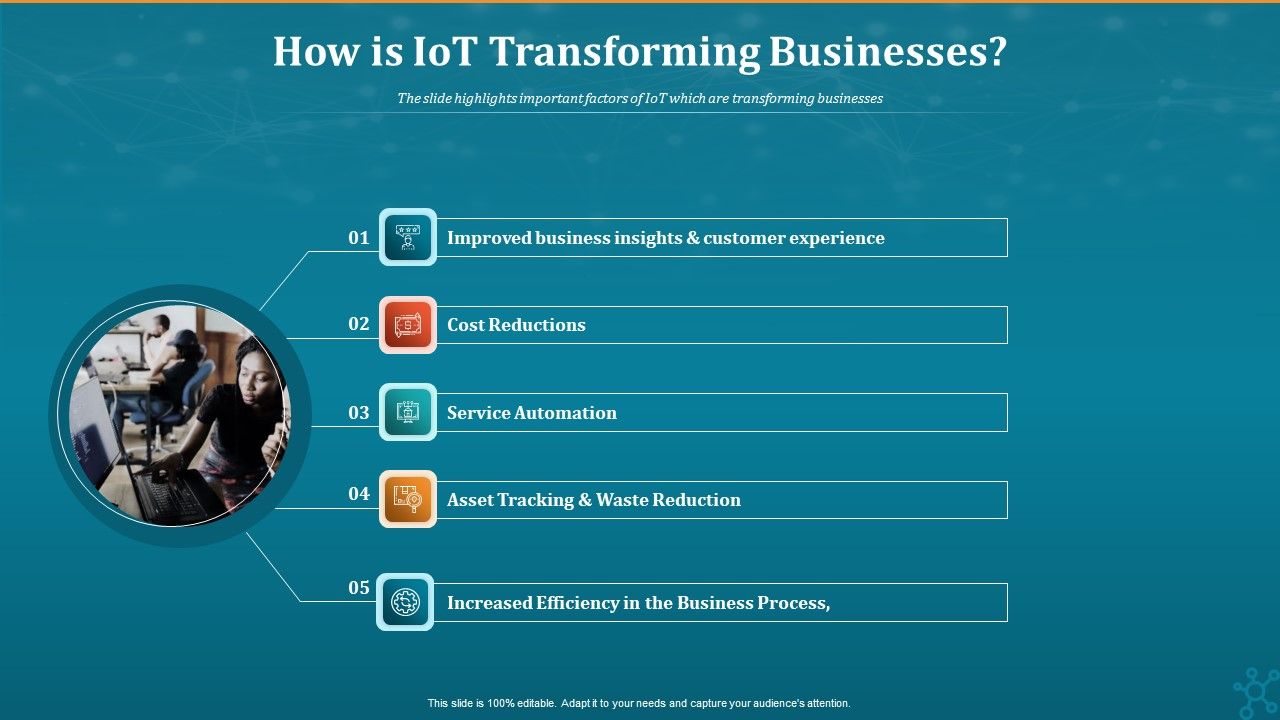 How is IoT Transforming Businesses?

The slide highlights important factors of IoT which are transforming businesses

01 Improved business insights & customer experience

02 Cost Reductions

03 Service Automation

04 Asset Tracking & Waste Reduction

05 Increased Efficiency in the Business Process,

This slide is 100% editable. Adapt it to your needs and capture your audience's attention.